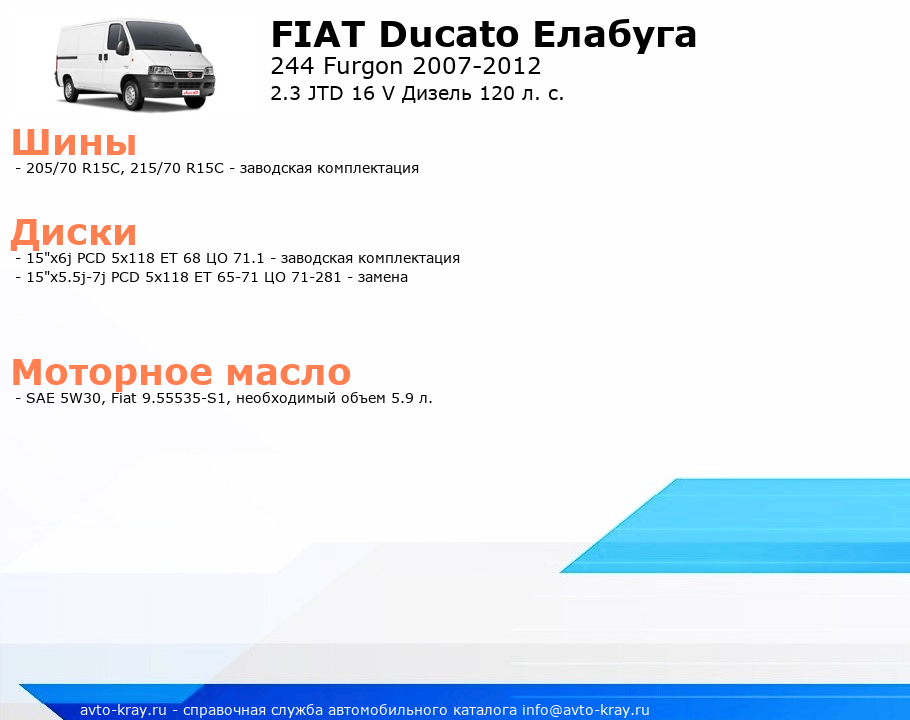 FIAT Ducato Елабуга
244 Furgon 2007-2012
2.3 JTD 16 V Дизель 120 л. с.

Шины
- 205/70 R15C, 215/70 R15C - заводская комплектация

Диски
- 15"x6j PCD 5x118 ET 68 ЦО 71.1 - заводская комплектация
- 15"x5.5j-7j PCD 5x118 ET 65-71 ЦО 71-281 - замена

Моторное масло
- SAE 5W30, Fiat 9.55535-S1, необходимый объем 5.9 л.

avto-kray.ru - справочная служба автомобильного каталога info@avto-kray.ru